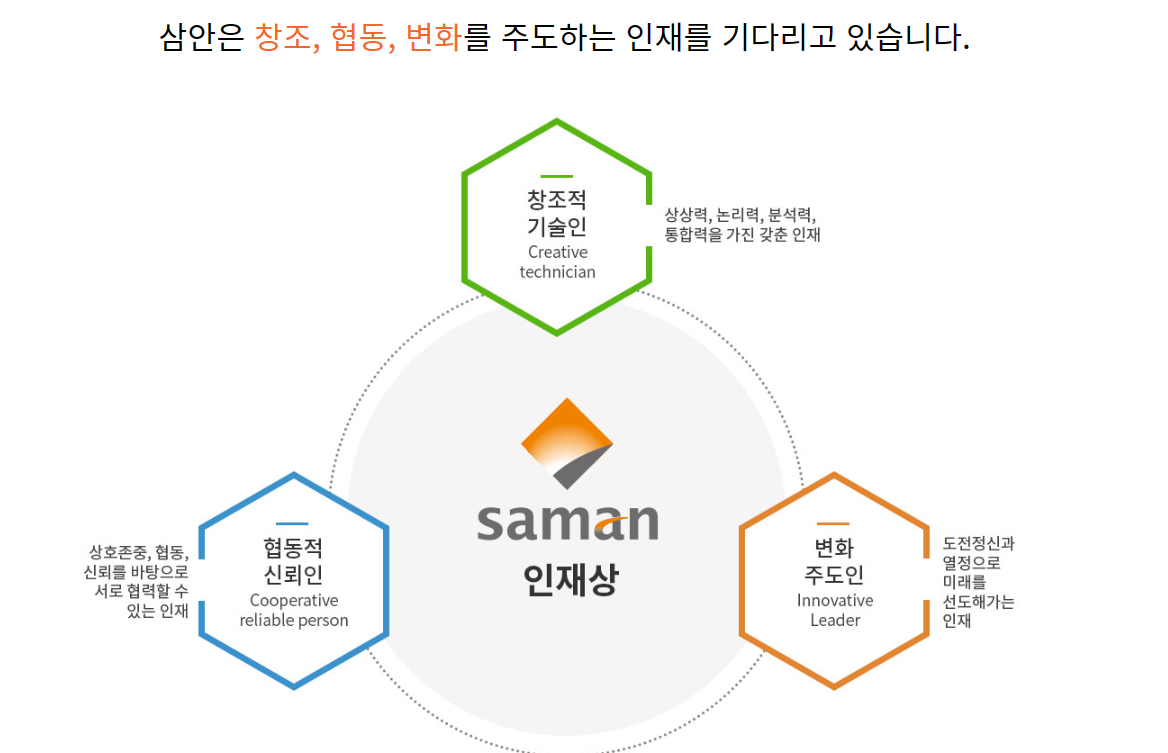 삼안은 창조, 협동, 변화를 주도하는 인재를 기다리고 있습니다.

창조적
기술인
Creative
technician

상상력, 논리력, 분석력,
통합력을 가진 갖춘 인재

saman
인재상

상호존중, 협동,
신뢰를 바탕으로
서로 협력할 수
있는 인재

협동적
신뢰인
Cooperative
reliable person

변화
주도인
Innovative
Leader

도전정신과
열정으로
미래를
선도해가는
인재